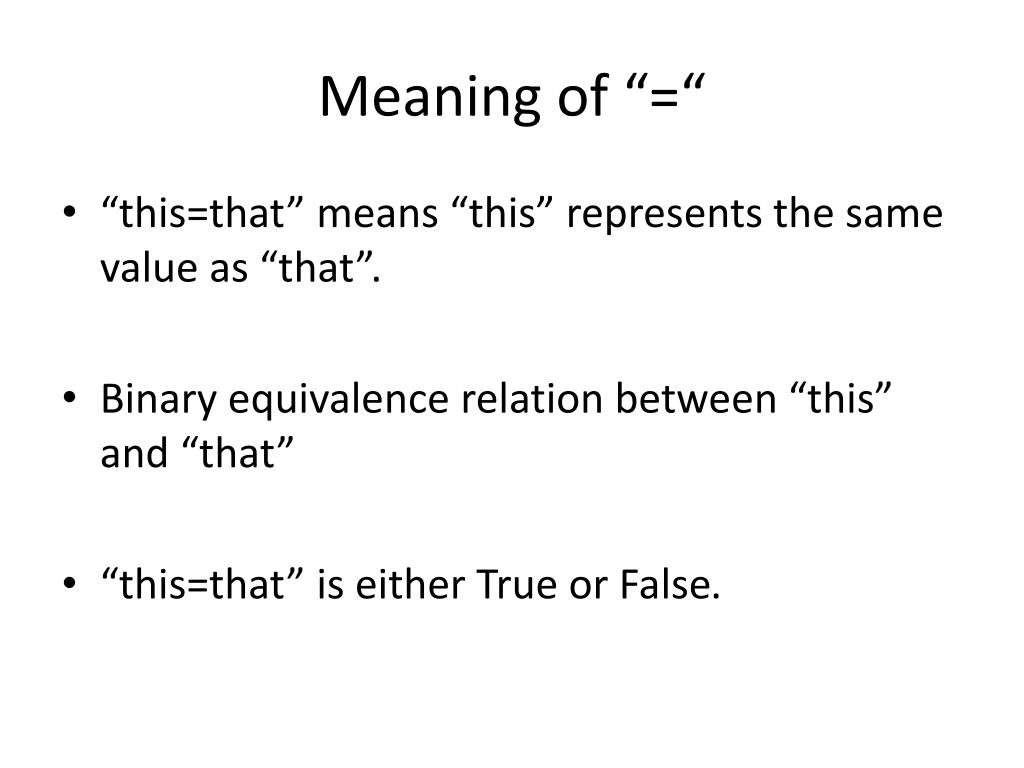 Meaning of “=“

• “this=that” means “this” represents the same value as “that”.

• Binary equivalence relation between “this” and “that”

• “this=that” is either True or False.